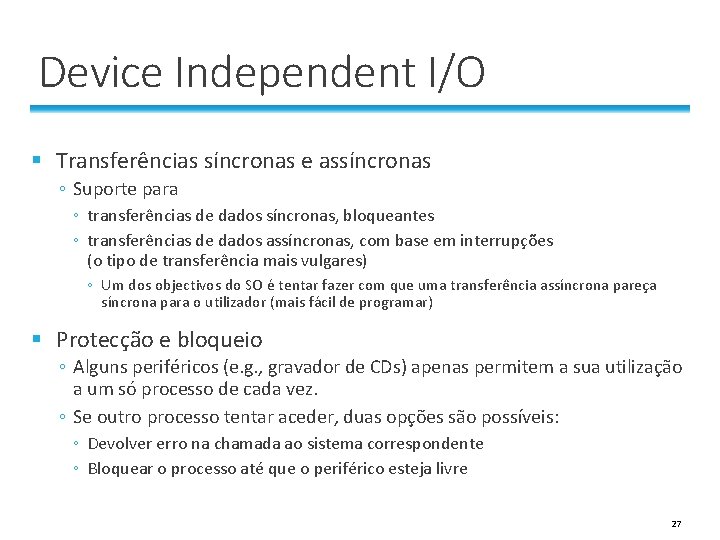 Device Independent I/O

▪ Transferências síncronas e assíncronas
◦ Suporte para
◦ transferências de dados síncronas, bloqueantes
◦ transferências de dados assíncronas, com base em interrupções (o tipo de transferência mais vulgares)
◦ Um dos objectivos do SO é tentar fazer com que uma transferência assíncrona pareça síncrona para o utilizador (mais fácil de programar)

▪ Protecção e bloqueio
◦ Alguns periféricos (e.g., gravador de CDs) apenas permitem a sua utilização a um só processo de cada vez.
◦ Se outro processo tentar aceder, duas opções são possíveis:
◦ Devolver erro na chamada ao sistema correspondente
◦ Bloquear o processo até que o periférico esteja livre

27